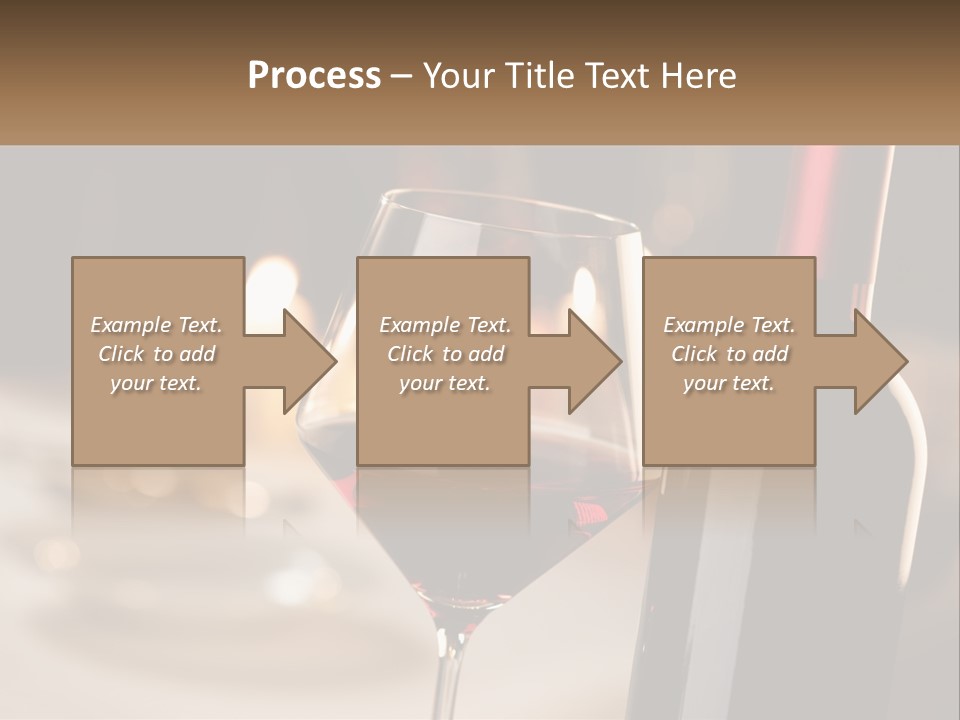 Process – Your Title Text Here

Example Text. Click to add your text.

Example Text. Click to add your text.

Example Text. Click to add your text.